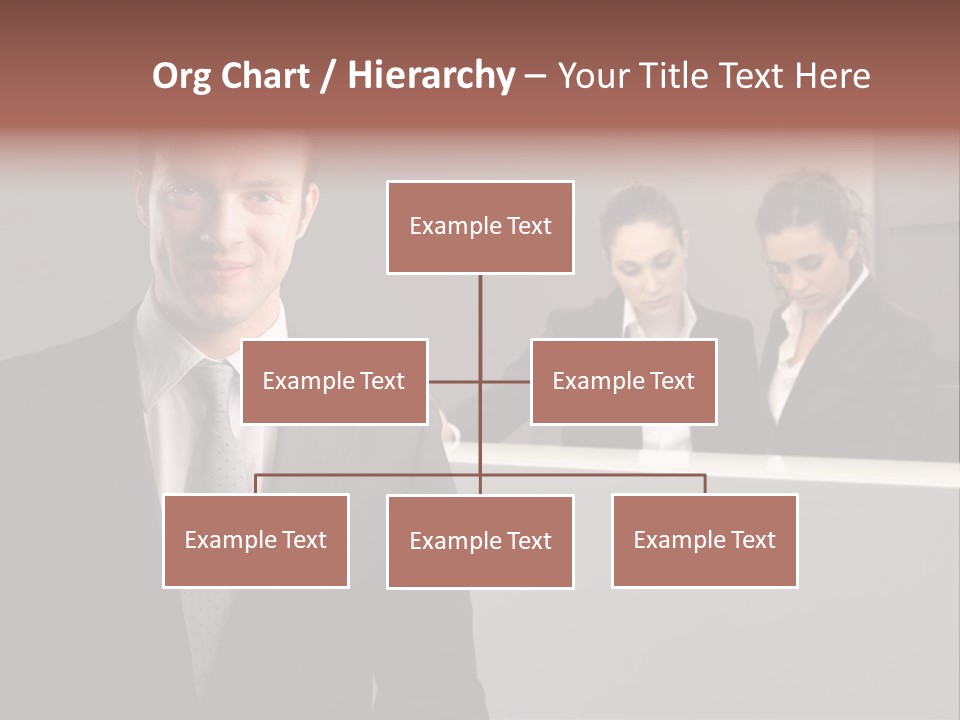 Org Chart / Hierarchy – Your Title Text Here

Example Text

Example Text

Example Text

Example Text

Example Text

Example Text